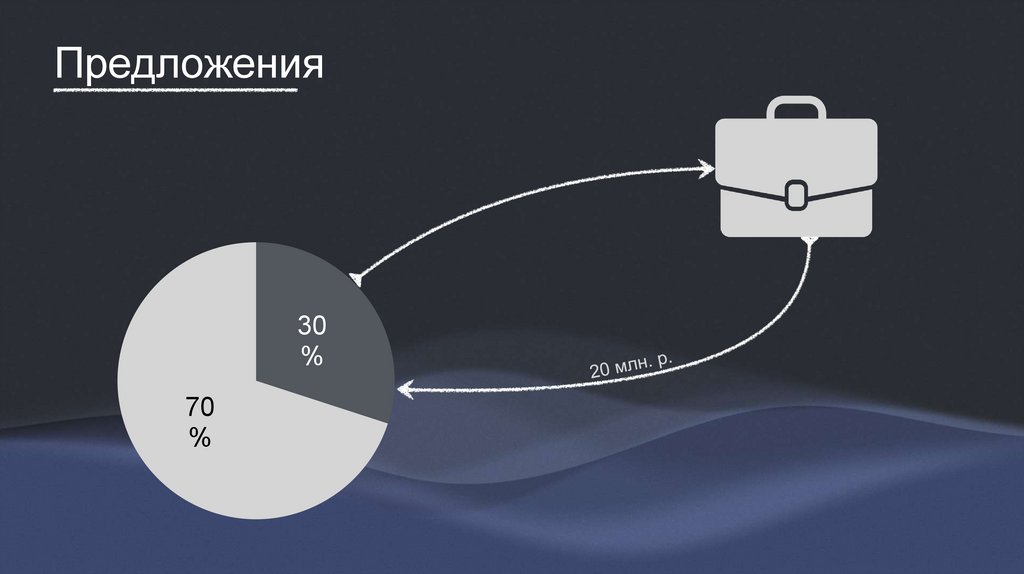 Предложения

30 %

70 %

20 млн. р.